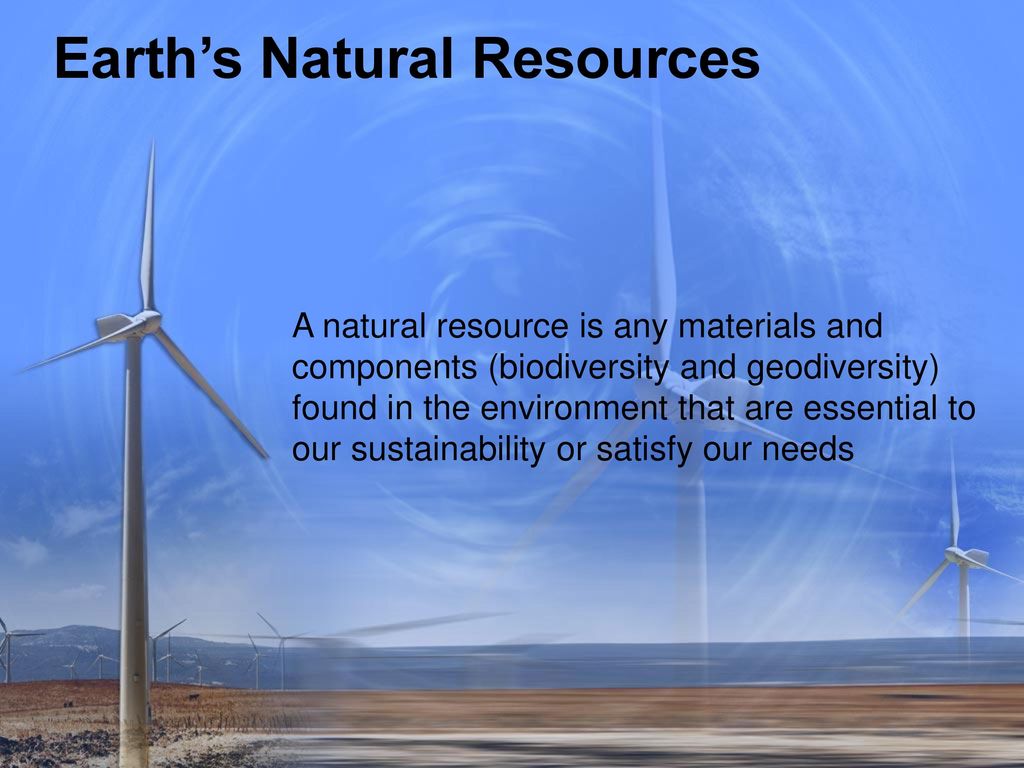 Earth’s Natural Resources

A natural resource is any materials and components (biodiversity and geodiversity) found in the environment that are essential to our sustainability or satisfy our needs